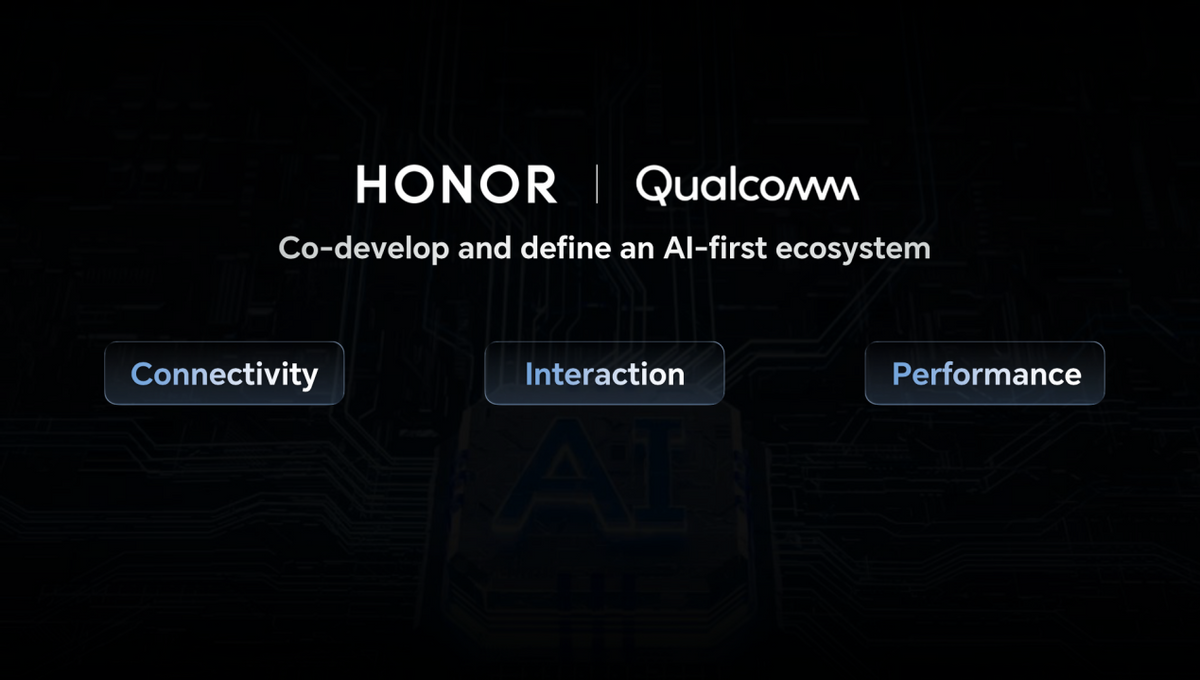 HONOR | Qualcomm

Co-develop and define an AI-first ecosystem

Connectivity

Interaction

Performance

AI